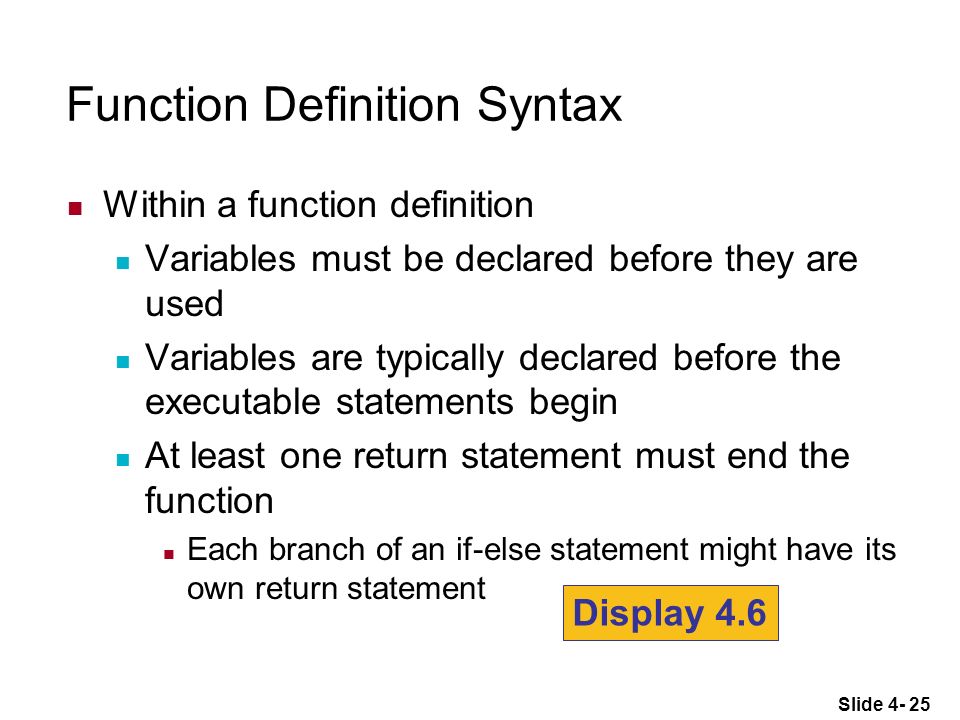 Function Definition Syntax

Within a function definition

Variables must be declared before they are used

Variables are typically declared before the executable statements begin

At least one return statement must end the function

Each branch of an if-else statement might have its own return statement

Display 4.6

Slide 4- 25